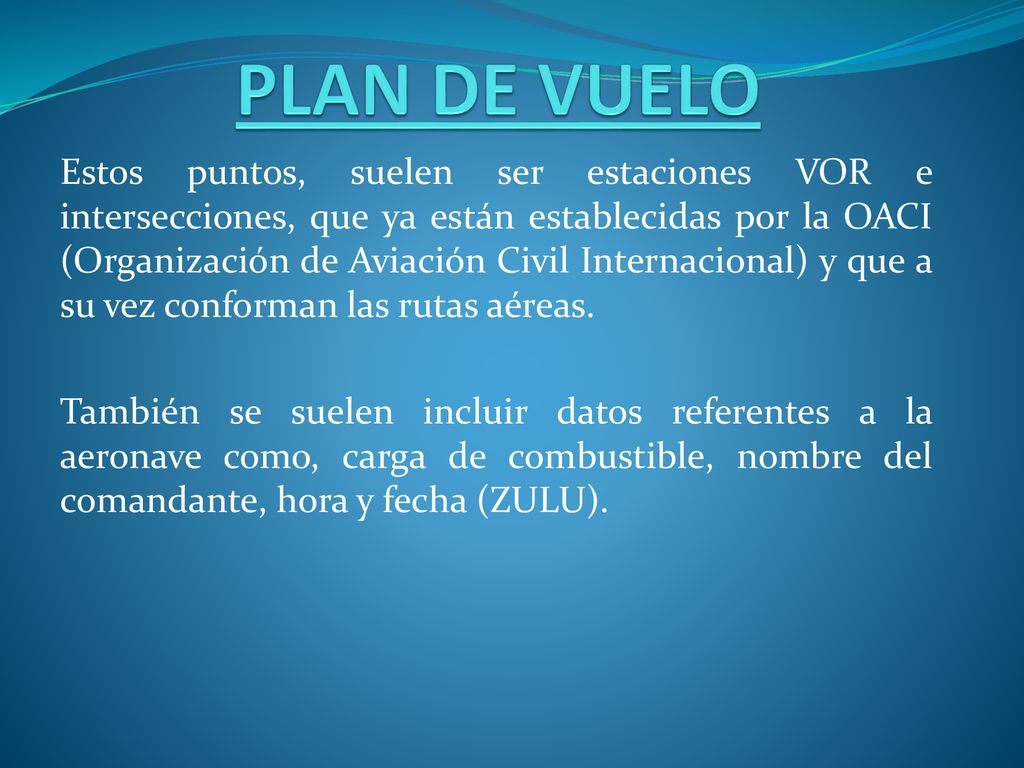 PLAN DE VUELO

Estos puntos, suelen ser estaciones VOR e intersecciones, que ya están establecidas por la OACI (Organización de Aviación Civil Internacional) y que a su vez conforman las rutas aéreas.

También se suelen incluir datos referentes a la aeronave como, carga de combustible, nombre del comandante, hora y fecha (ZULU).